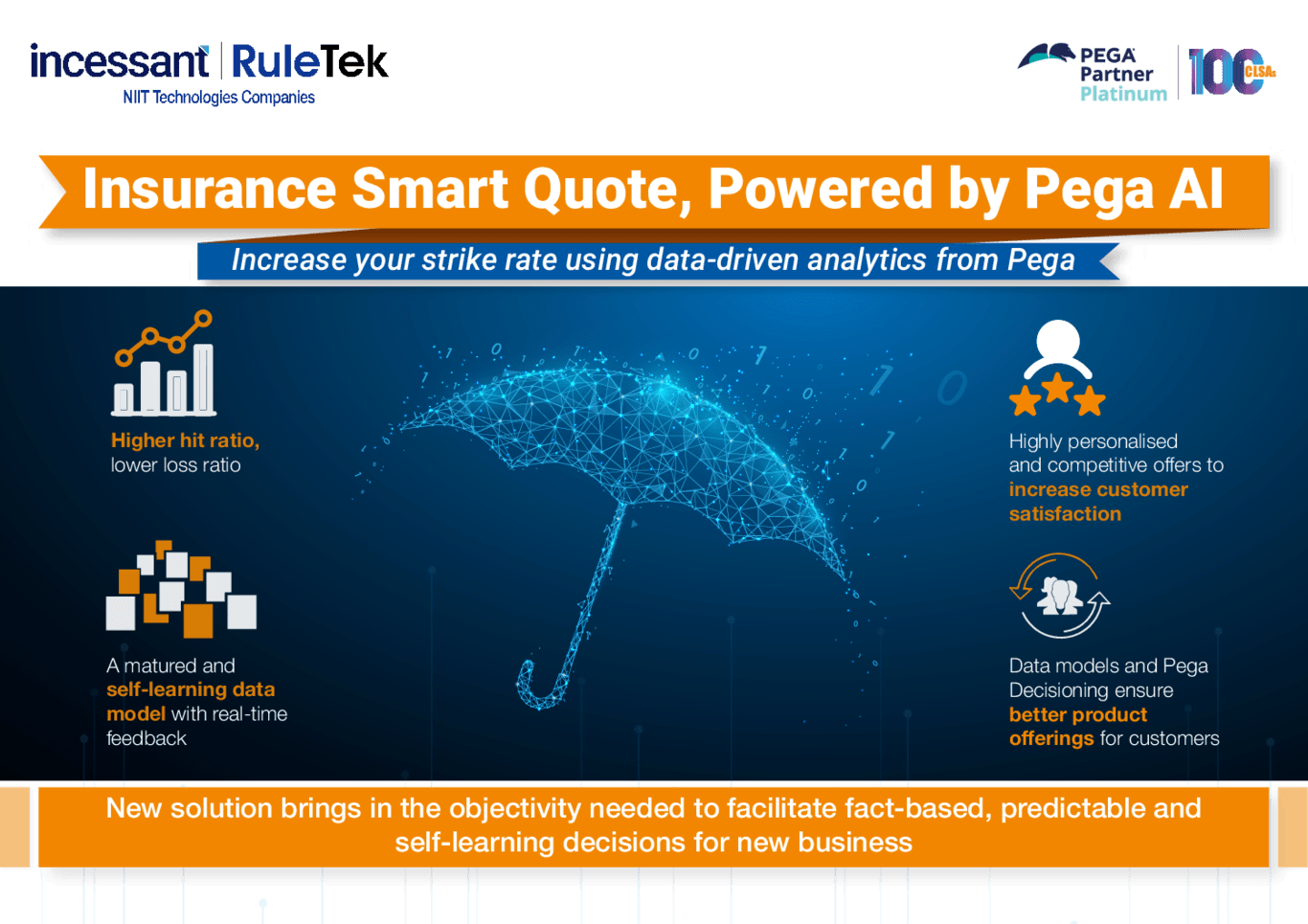 incessant | RuleTek
NIIT Technologies Companies

PEGA Partner Platinum

100 CLSAs

Insurance Smart Quote, Powered by Pega AI

Increase your strike rate using data-driven analytics from Pega

Higher hit ratio, lower loss ratio

A matured and self-learning data model with real-time feedback

Highly personalised and competitive offers to increase customer satisfaction

Data models and Pega Decisioning ensure better product offerings for customers

New solution brings in the objectivity needed to facilitate fact-based, predictable and self-learning decisions for new business